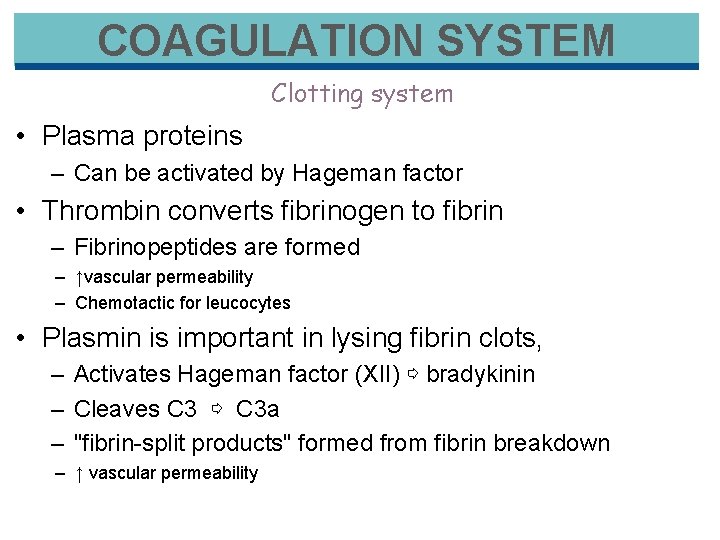 COAGULATION SYSTEM

Clotting system

• Plasma proteins
– Can be activated by Hageman factor

• Thrombin converts fibrinogen to fibrin
– Fibrinopeptides are formed
– ↑vascular permeability
– Chemotactic for leucocytes

• Plasmin is important in lysing fibrin clots,
– Activates Hageman factor (XII) ⇨ bradykinin
– Cleaves C3 ⇨ C3a
– "fibrin-split products" formed from fibrin breakdown
– ↑ vascular permeability